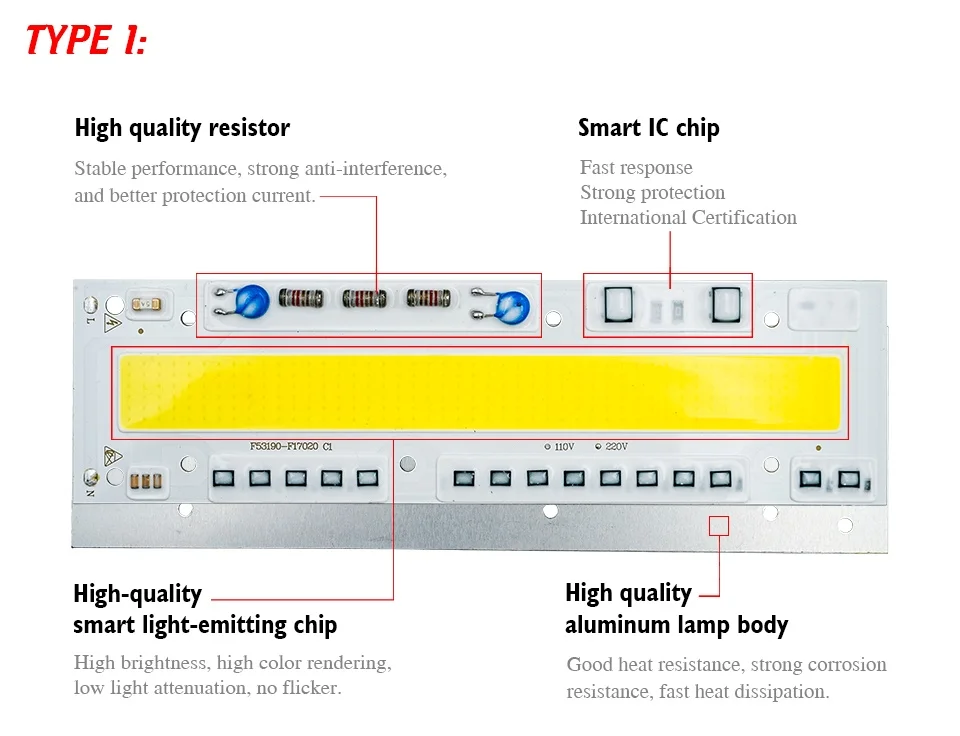 TYPE 1:

High quality resistor

Stable performance, strong anti-interference, and better protection current.

Smart IC chip

Fast response
Strong protection
International Certification

L

F53190-F17020 C1

110V 220V

N

High-quality smart light-emitting chip

High brightness, high color rendering, low light attenuation, no flicker.

High quality aluminum lamp body

Good heat resistance, strong corrosion resistance, fast heat dissipation.